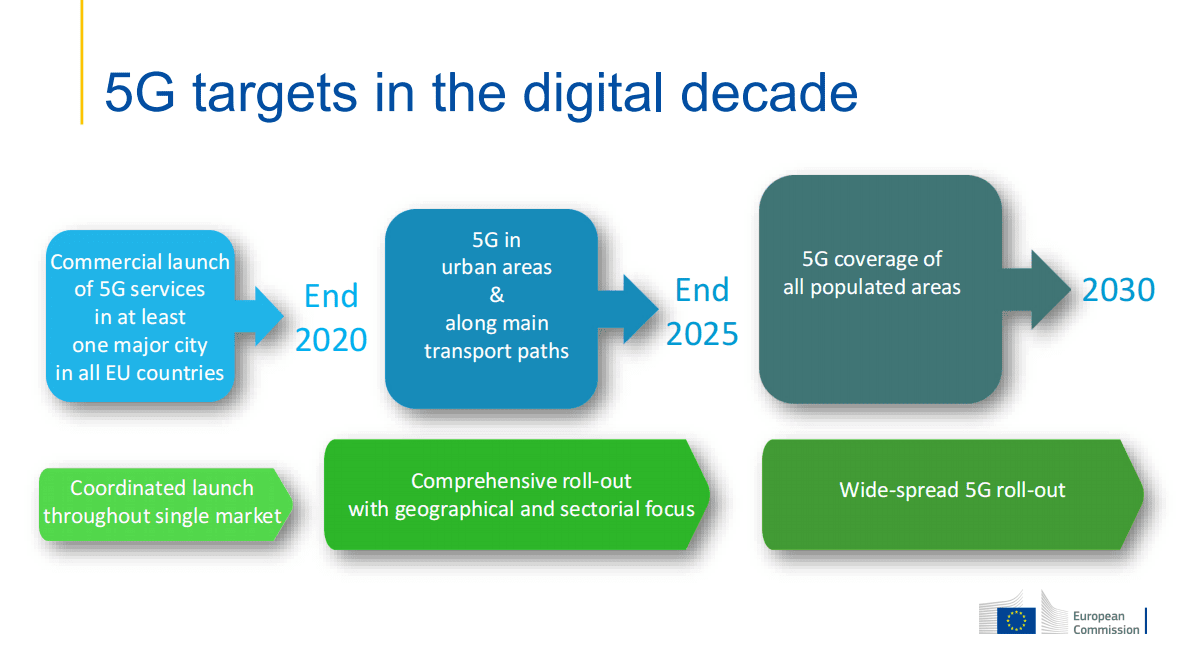 5G targets in the digital decade

Commercial launch of 5G services in at least one major city in all EU countries

End 2020

5G in urban areas & along main transport paths

End 2025

5G coverage of all populated areas

2030

Coordinated launch throughout single market

Comprehensive roll-out with geographical and sectorial focus

Wide-spread 5G roll-out

European Commission